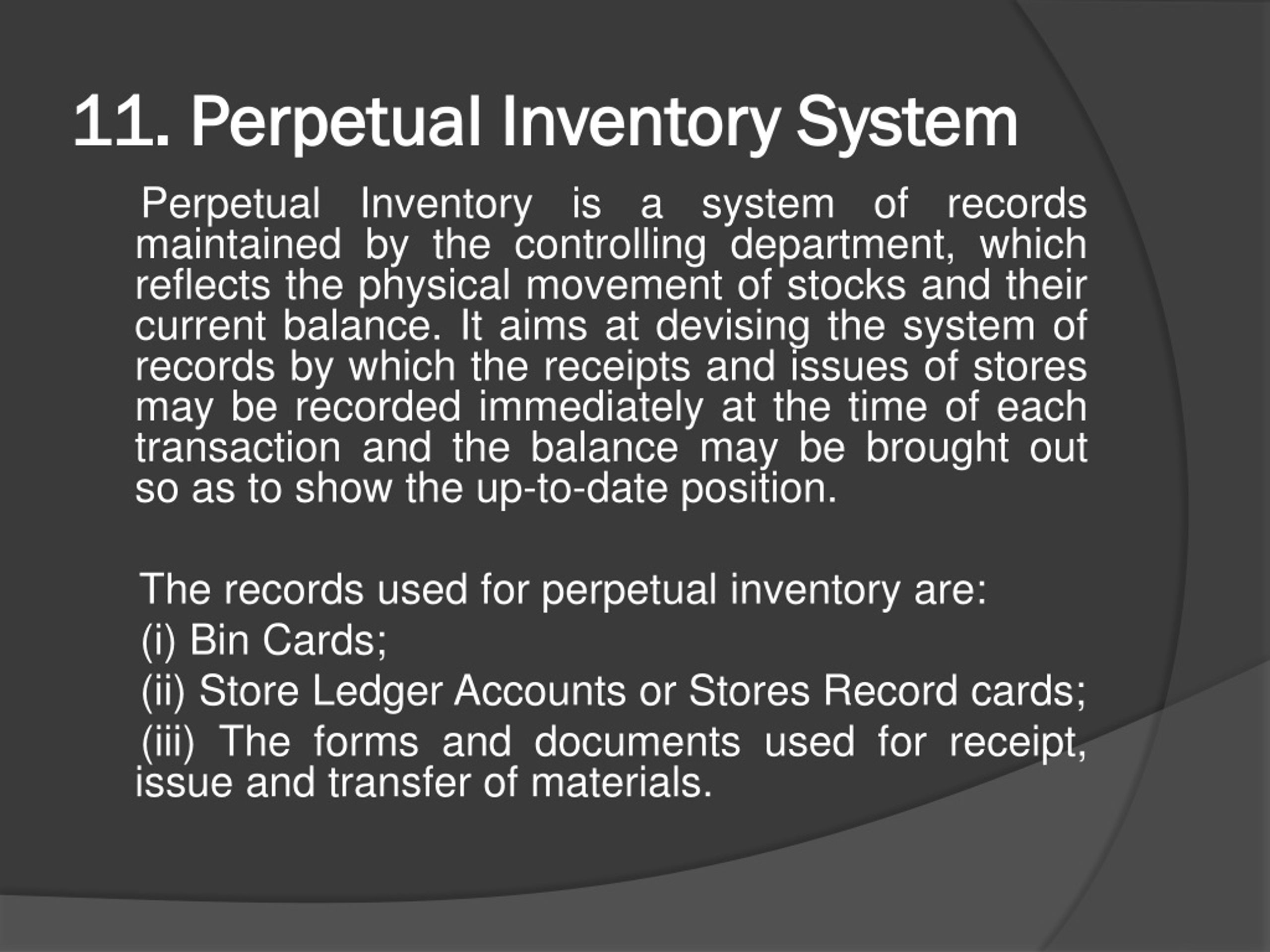 11. Perpetual Inventory System

Perpetual Inventory is a system of records maintained by the controlling department, which reflects the physical movement of stocks and their current balance. It aims at devising the system of records by which the receipts and issues of stores may be recorded immediately at the time of each transaction and the balance may be brought out so as to show the up-to-date position.

The records used for perpetual inventory are:

(i) Bin Cards;

(ii) Store Ledger Accounts or Stores Record cards;

(iii) The forms and documents used for receipt, issue and transfer of materials.